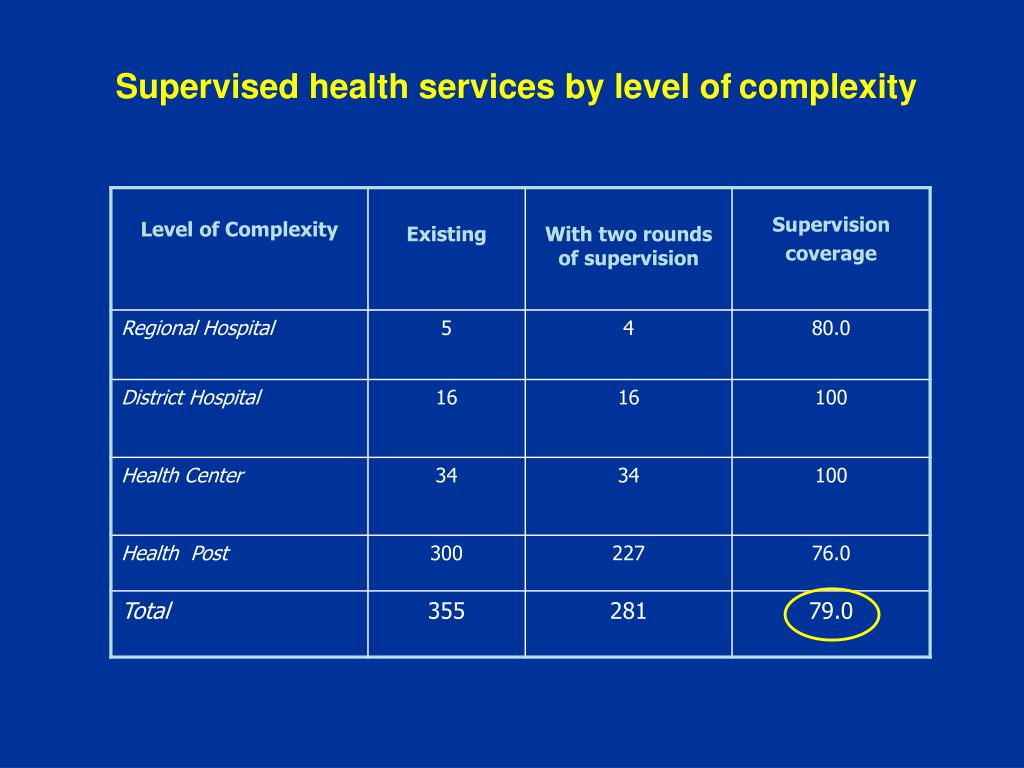 Supervised health services by level of complexity

| Level of Complexity | Existing | With two rounds of supervision | Supervision coverage |
|---|---|---|---|
| Regional Hospital | 5 | 4 | 80.0 |
| District Hospital | 16 | 16 | 100 |
| Health Center | 34 | 34 | 100 |
| Health Post | 300 | 227 | 76.0 |
| Total | 355 | 281 | 79.0 |